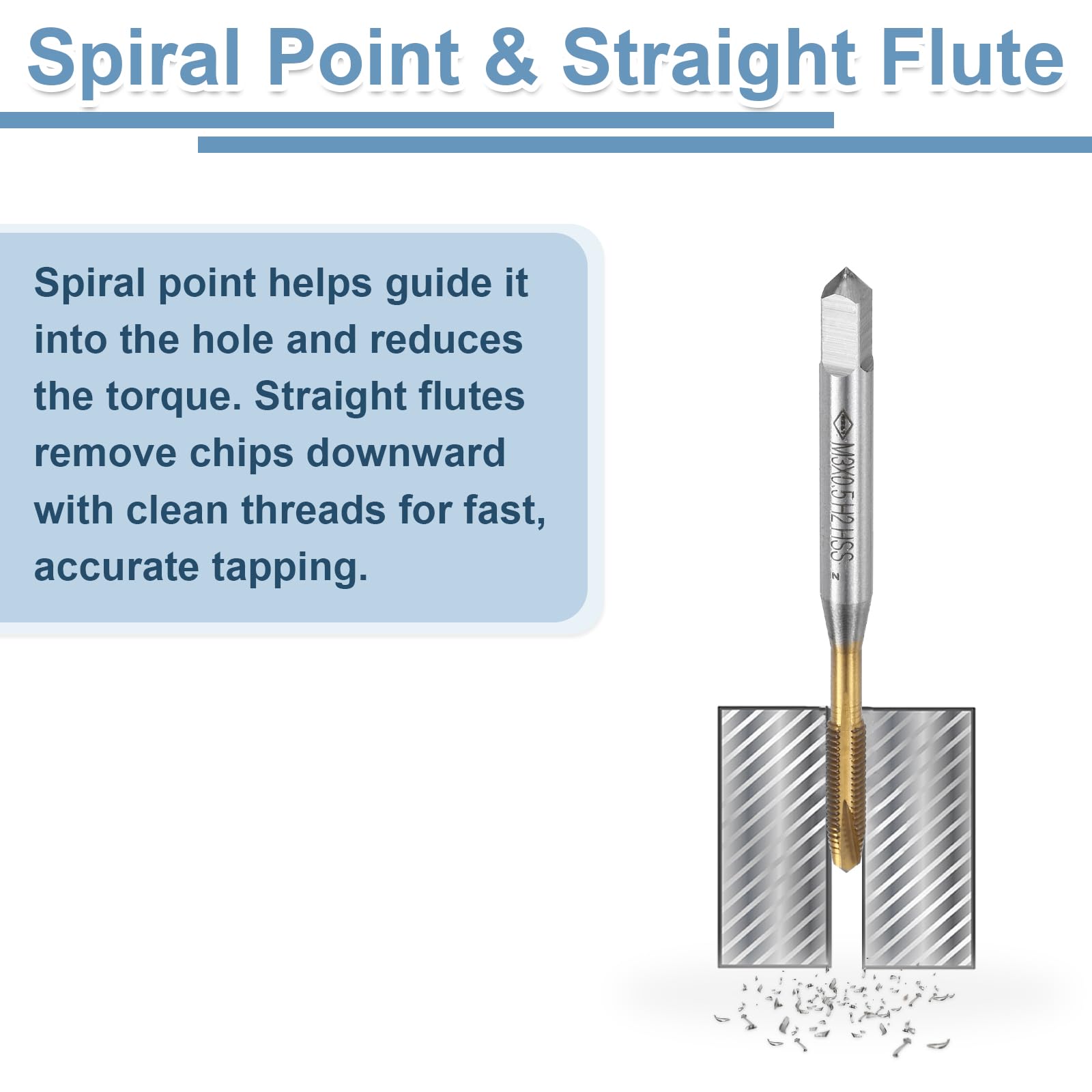 Spiral Point & Straight Flute

Spiral point helps guide it into the hole and reduces the torque. Straight flutes remove chips downward with clean threads for fast, accurate tapping.

M3X0.5 H2 HSS